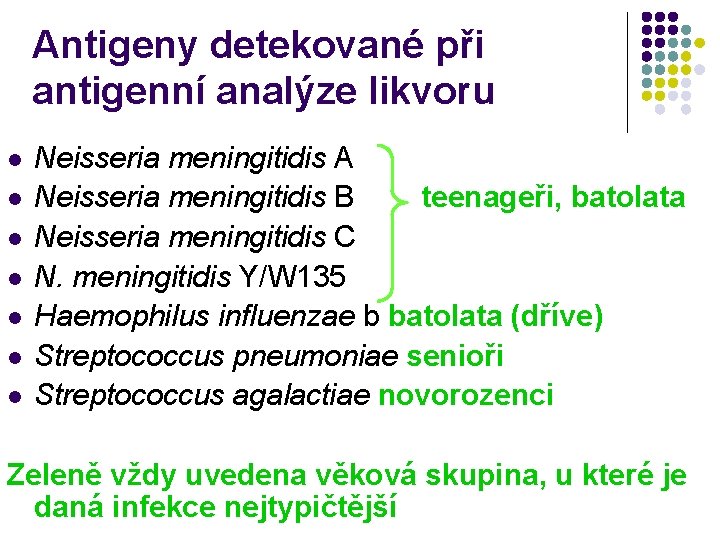 Antigeny detekované při antigenní analýze likvoru

- Neisseria meningitidis A
- Neisseria meningitidis B
- Neisseria meningitidis C
- N. meningitidis Y/W135

teenageři, batolata

- Haemophilus influenzae b batolata (dříve)
- Streptococcus pneumoniae senioři
- Streptococcus agalactiae novorozenci

Zeleně vždy uvedena věková skupina, u které je daná infekce nejtypičtější